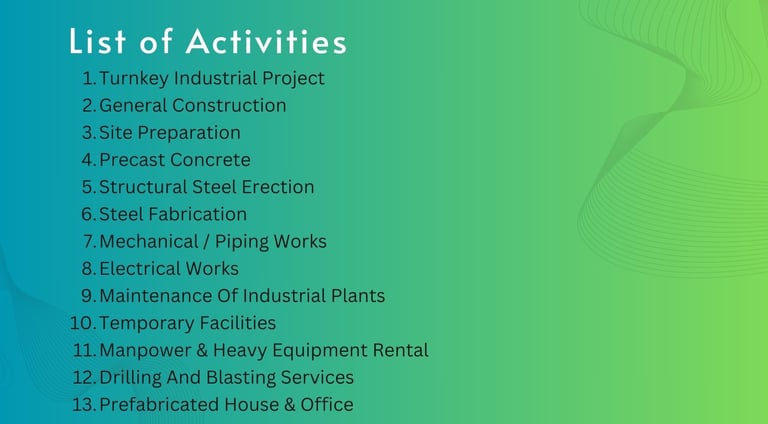 List of Activities

1. Turnkey Industrial Project
2. General Construction
3. Site Preparation
4. Precast Concrete
5. Structural Steel Erection
6. Steel Fabrication
7. Mechanical / Piping Works
8. Electrical Works
9. Maintenance Of Industrial Plants
10. Temporary Facilities
11. Manpower & Heavy Equipment Rental
12. Drilling And Blasting Services
13. Prefabricated House & Office